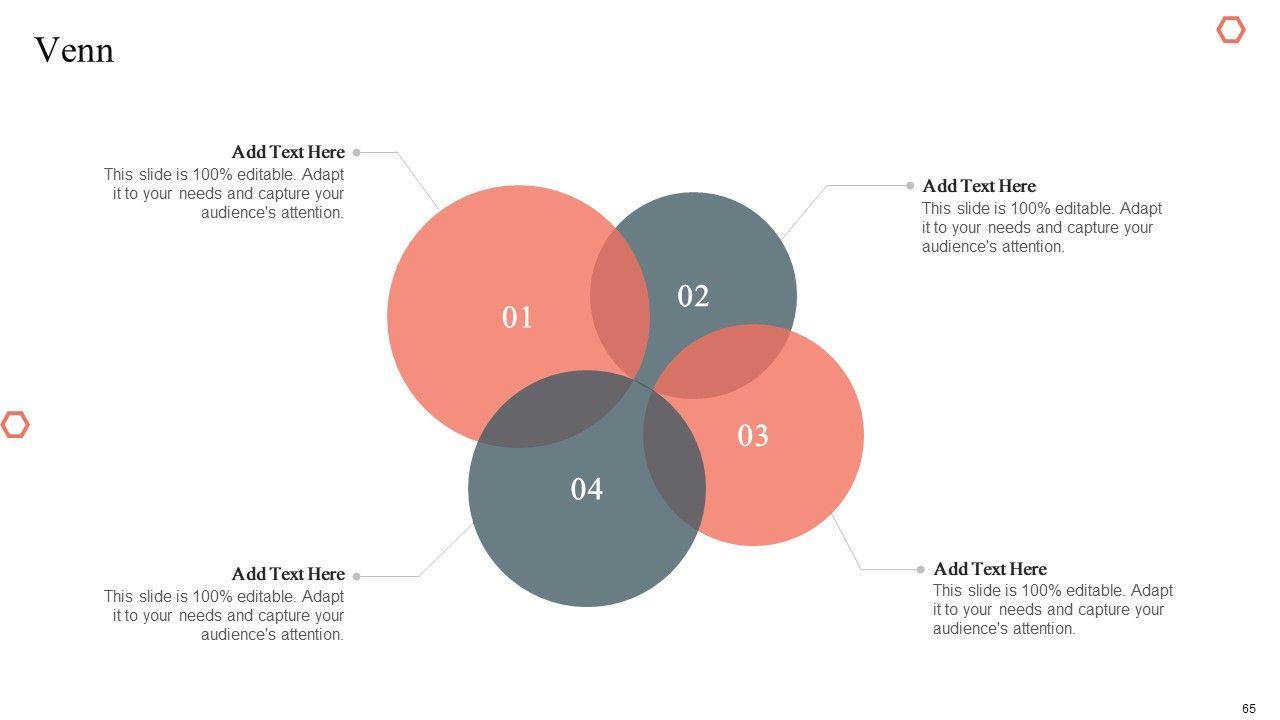 Venn

Add Text Here
This slide is 100% editable. Adapt it to your needs and capture your audience's attention.

Add Text Here
This slide is 100% editable. Adapt it to your needs and capture your audience's attention.

01

02

03

04

Add Text Here
This slide is 100% editable. Adapt it to your needs and capture your audience's attention.

Add Text Here
This slide is 100% editable. Adapt it to your needs and capture your audience's attention.

65